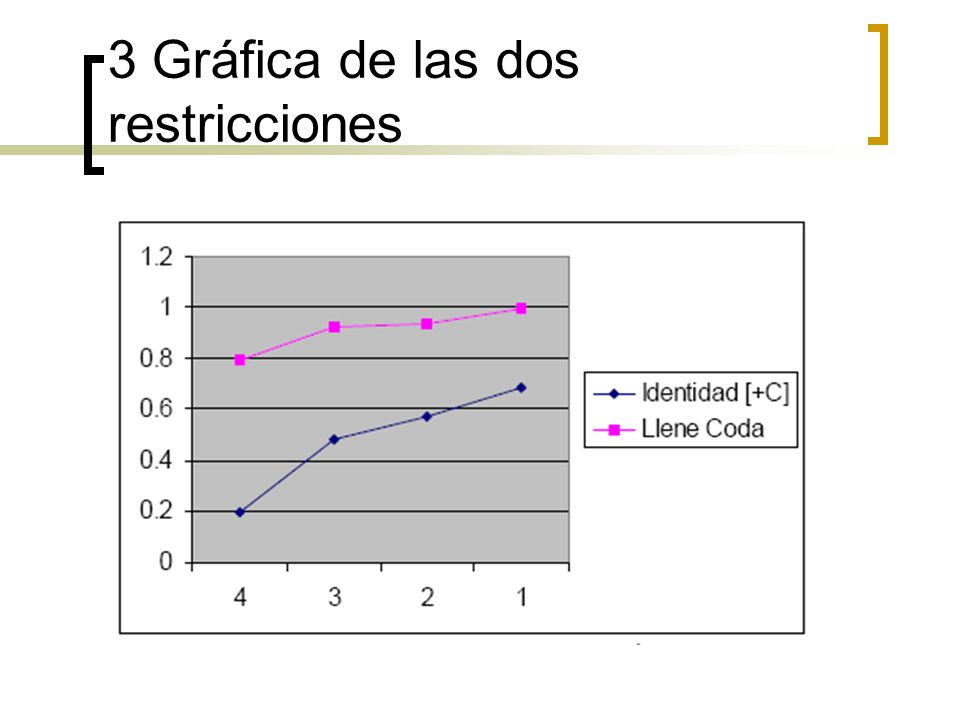 3 Gráfica de las dos restricciones

1.2
1
0.8
0.6
0.4
0.2
0

4
3
2
1

Identidad [+C]
Llene Coda